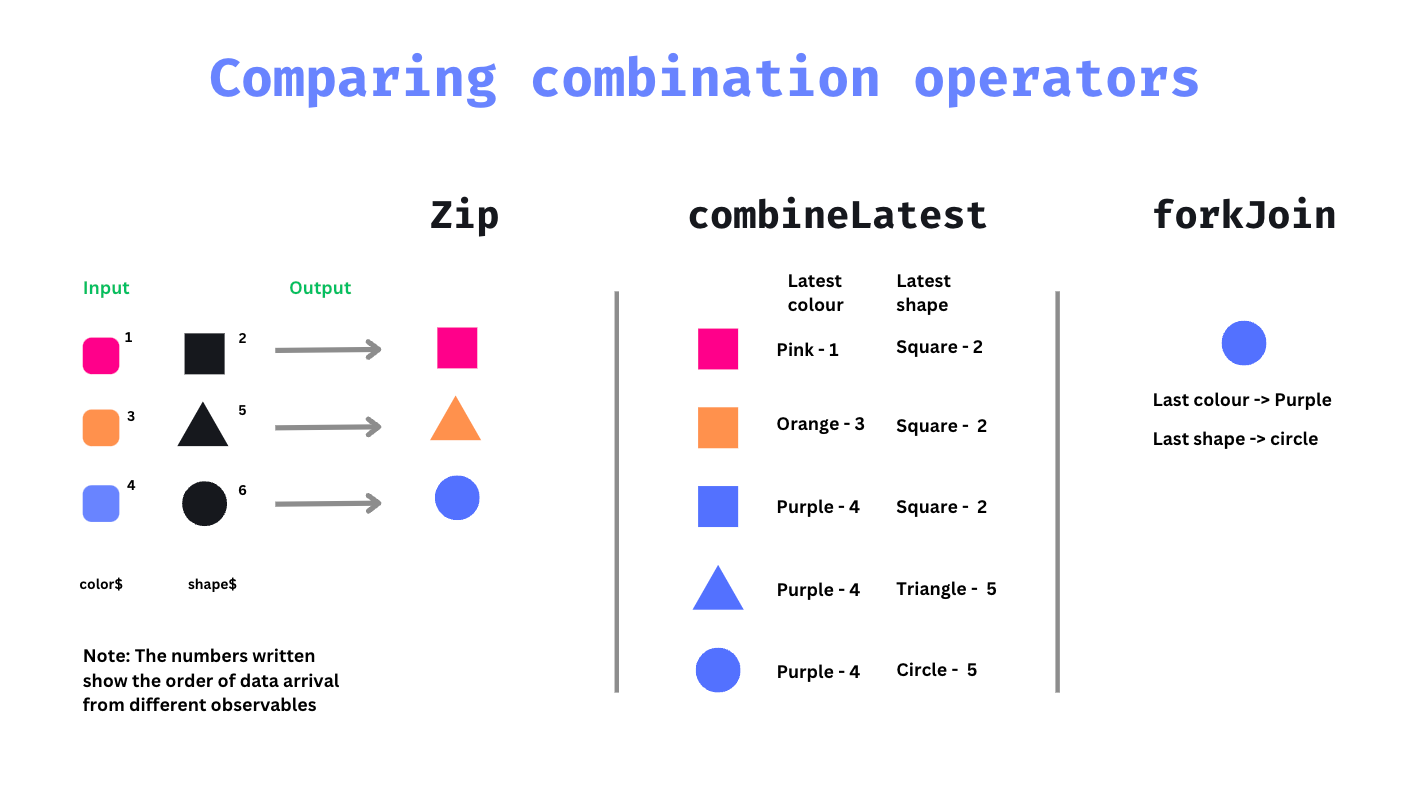 Comparing combination operators

Zip

Input

Output

1

2

3

5

4

6

color$

shape$

Note: The numbers written show the order of data arrival from different observables

combineLatest

| Latest colour | Latest shape |
|---|---|
| Pink - 1 | Square - 2 |
| Orange - 3 | Square - 2 |
| Purple - 4 | Square - 2 |
| Purple - 4 | Triangle - 5 |
| Purple - 4 | Circle - 5 |

forkJoin

Last colour -> Purple

Last shape -> circle